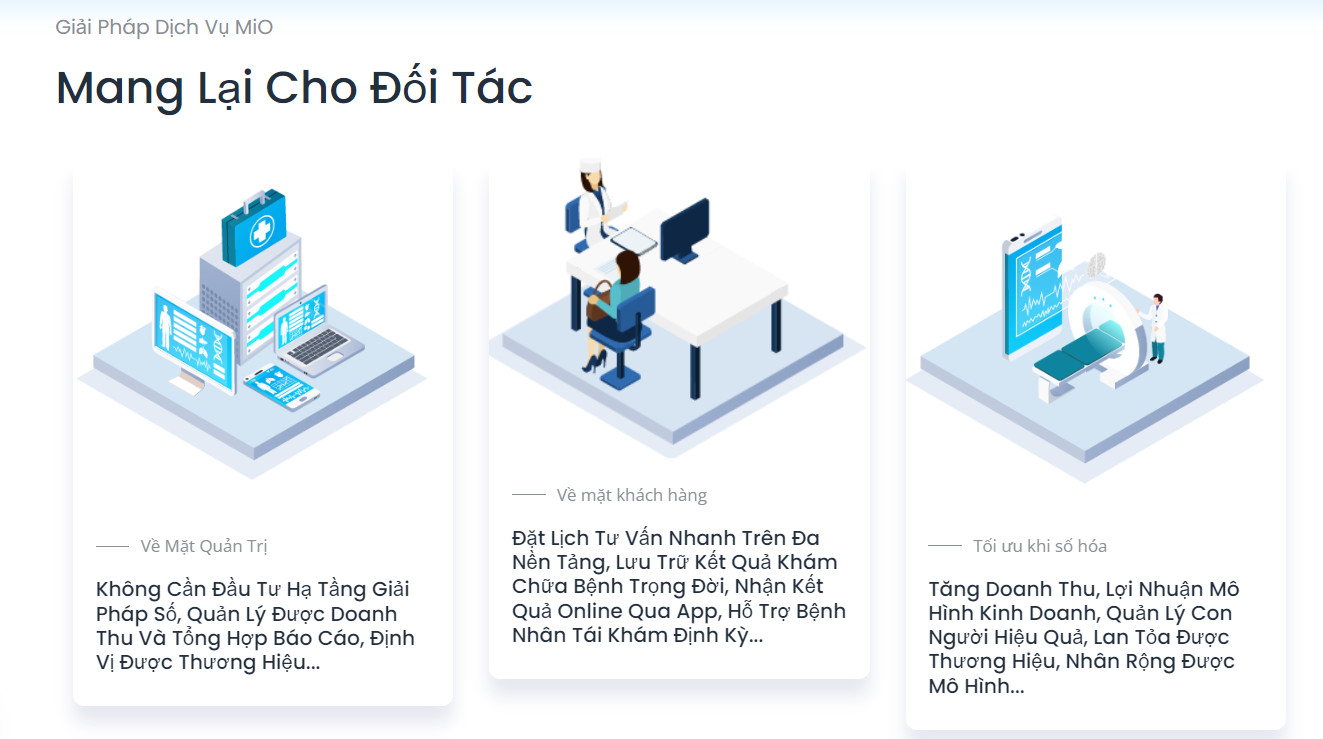 Giải Pháp Dịch Vụ MiO

Mang Lại Cho Đối Tác

Về Mặt Quản Trị

Không Cần Đầu Tư Hạ Tầng Giải Pháp Số, Quản Lý Được Doanh Thu Và Tổng Hợp Báo Cáo, Định Vị Được Thương Hiệu...

Về mặt khách hàng

Đặt Lịch Tư Vấn Nhanh Trên Đa Nền Tảng, Lưu Trữ Kết Quả Khám Chữa Bệnh Trọng Đời, Nhận Kết Quả Online Qua App, Hỗ Trợ Bệnh Nhân Tái Khám Định Kỳ...

Tối ưu khi số hóa

Tăng Doanh Thu, Lợi Nhuận Mô Hình Kinh Doanh, Quản Lý Con Người Hiệu Quả, Lan Tỏa Được Thương Hiệu, Nhân Rộng Được Mô Hình...